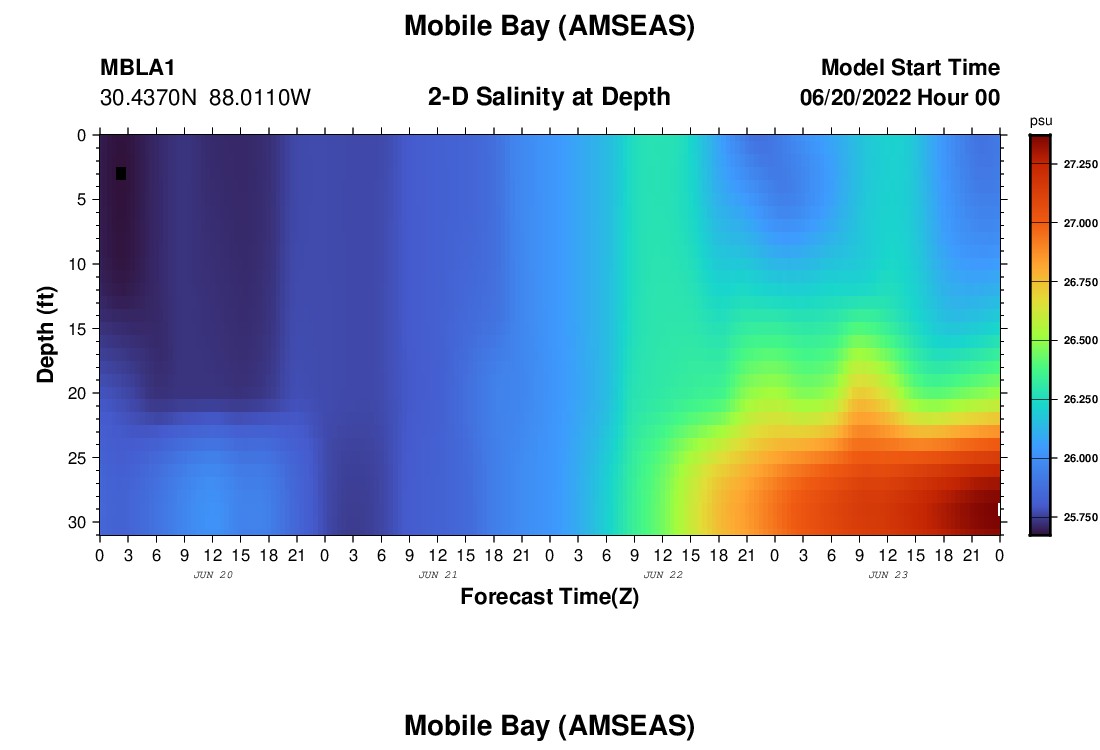 Mobile Bay (AMSEAS)

MBLA1
30.4370N 88.0110W

2-D Salinity at Depth

Model Start Time
06/20/2022 Hour 00

Depth (ft)
0
5
10
15
20
25
30

0 3 6 9 12 15 18 21 0 3 6 9 12 15 18 21 0 3 6 9 12 15 18 21 0 3 6 9 12 15 18 21 0
JUN 20
JUN 21
JUN 22
JUN 23

Forecast Time(Z)

psu
27.250
27.000
26.750
26.500
26.250
26.000
25.750

Mobile Bay (AMSEAS)